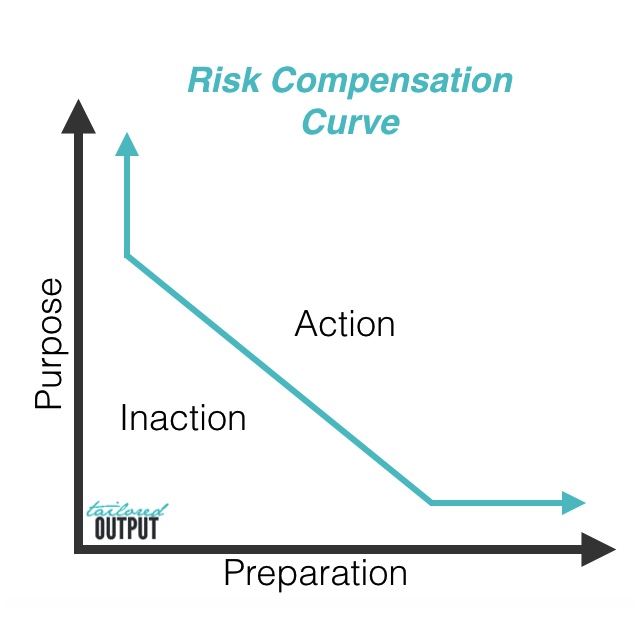 Risk Compensation Curve

Purpose

Action

Inaction

tailored
OUTPUT

Preparation